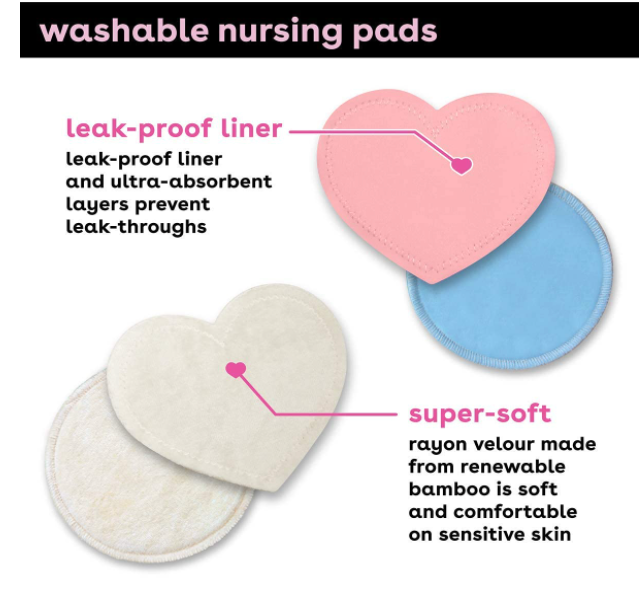 washable nursing pads

leak-proof liner

leak-proof liner and ultra-absorbent layers prevent leak-throughs

super-soft

rayon velour made from renewable bamboo is soft and comfortable on sensitive skin